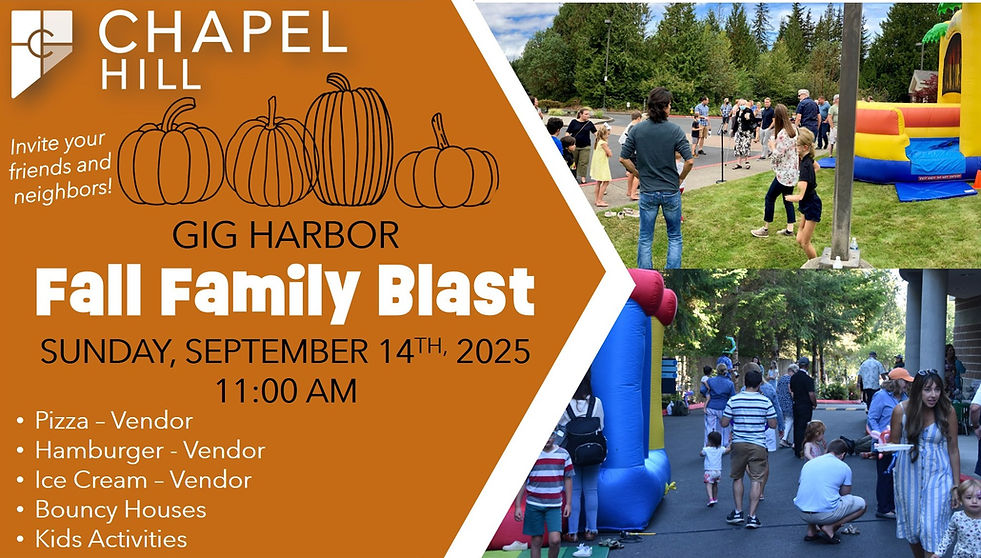 CHAPEL HILL

Invite your friends and neighbors!

GIG HARBOR

Fall Family Blast

SUNDAY, SEPTEMBER 14TH, 2025
11:00 AM

• Pizza – Vendor
• Hamburger - Vendor
• Ice Cream – Vendor
• Bouncy Houses
• Kids Activities